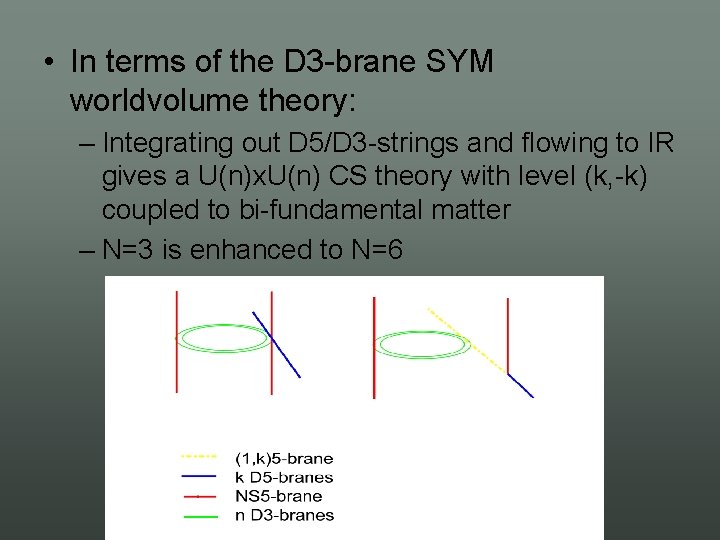 • In terms of the D3-brane SYM worldvolume theory:

– Integrating out D5/D3-strings and flowing to IR gives a U(n)xU(n) CS theory with level (k,-k) coupled to bi-fundamental matter

– N=3 is enhanced to N=6

(1,k)5-brane
k D5-branes
NS5-brane
n D3-branes